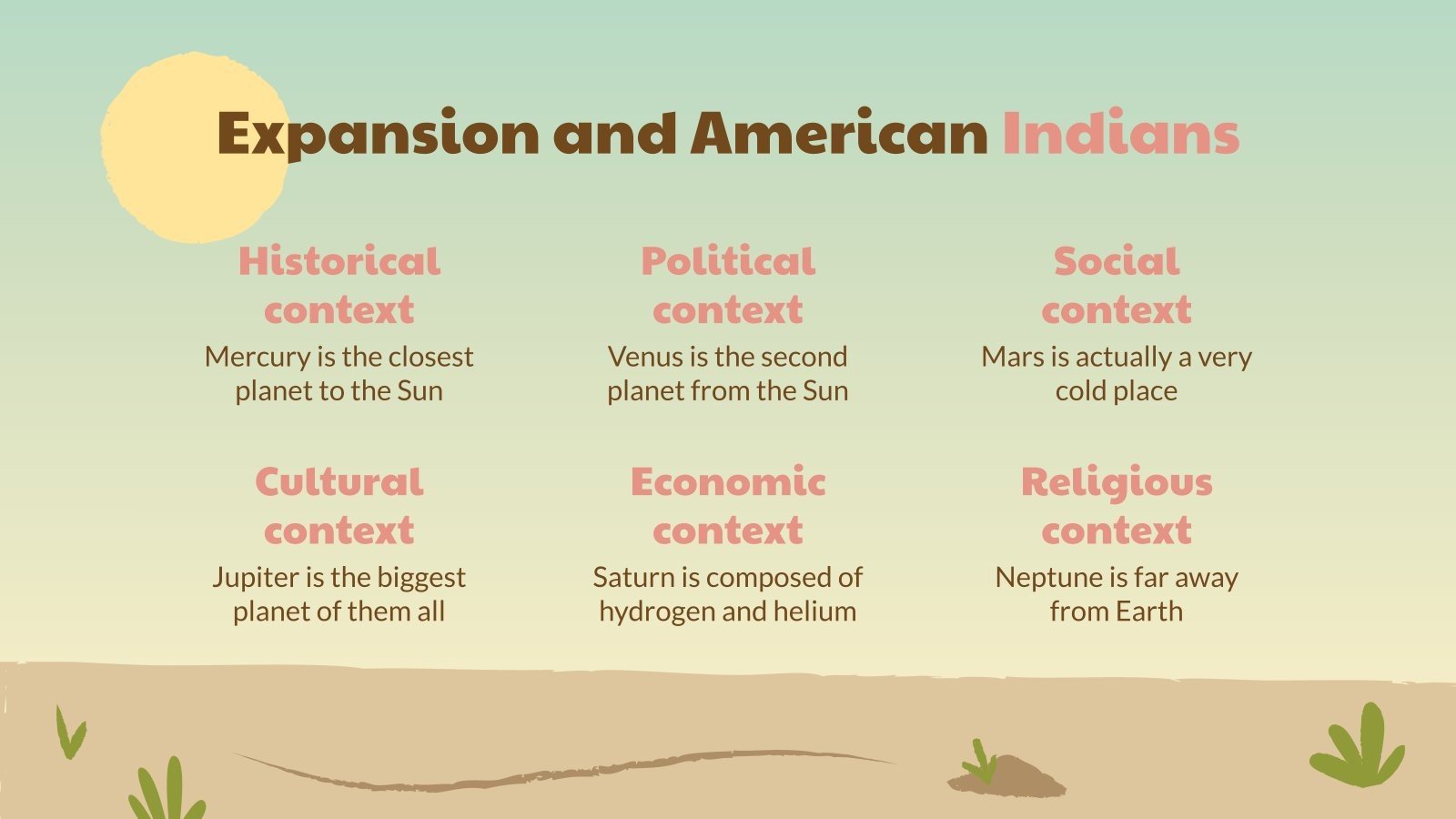 Expansion and American Indians

Historical context
Mercury is the closest planet to the Sun

Political context
Venus is the second planet from the Sun

Social context
Mars is actually a very cold place

Cultural context
Jupiter is the biggest planet of them all

Economic context
Saturn is composed of hydrogen and helium

Religious context
Neptune is far away from Earth